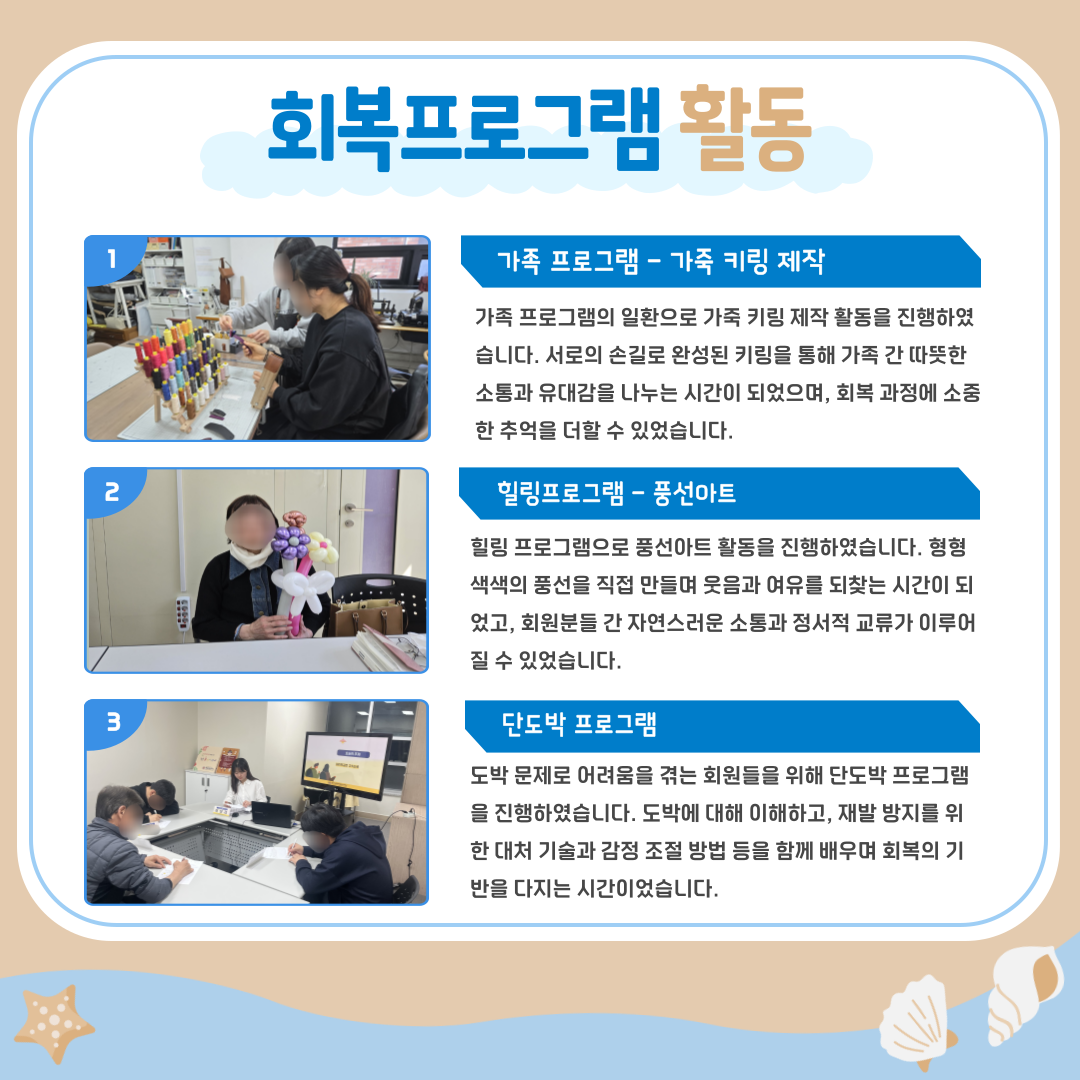 회복프로그램 활동

1

가족 프로그램 - 가죽 키링 제작

가족 프로그램의 일환으로 가죽 키링 제작 활동을 진행하였습니다. 서로의 손길로 완성된 키링을 통해 가족 간 따뜻한 소통과 유대감을 나누는 시간이 되었으며, 회복 과정에 소중한 추억을 더할 수 있었습니다.

2

힐링프로그램 - 풍선아트

힐링 프로그램으로 풍선아트 활동을 진행하였습니다. 형형색색의 풍선을 직접 만들며 웃음과 여유를 되찾는 시간이 되었고, 회원분들 간 자연스러운 소통과 정서적 교류가 이루어질 수 있었습니다.

3

단도박 프로그램

도박 문제로 어려움을 겪는 회원들을 위해 단도박 프로그램을 진행하였습니다. 도박에 대해 이해하고, 재발 방지를 위한 대처 기술과 감정 조절 방법 등을 함께 배우며 회복의 기반을 다지는 시간이었습니다.